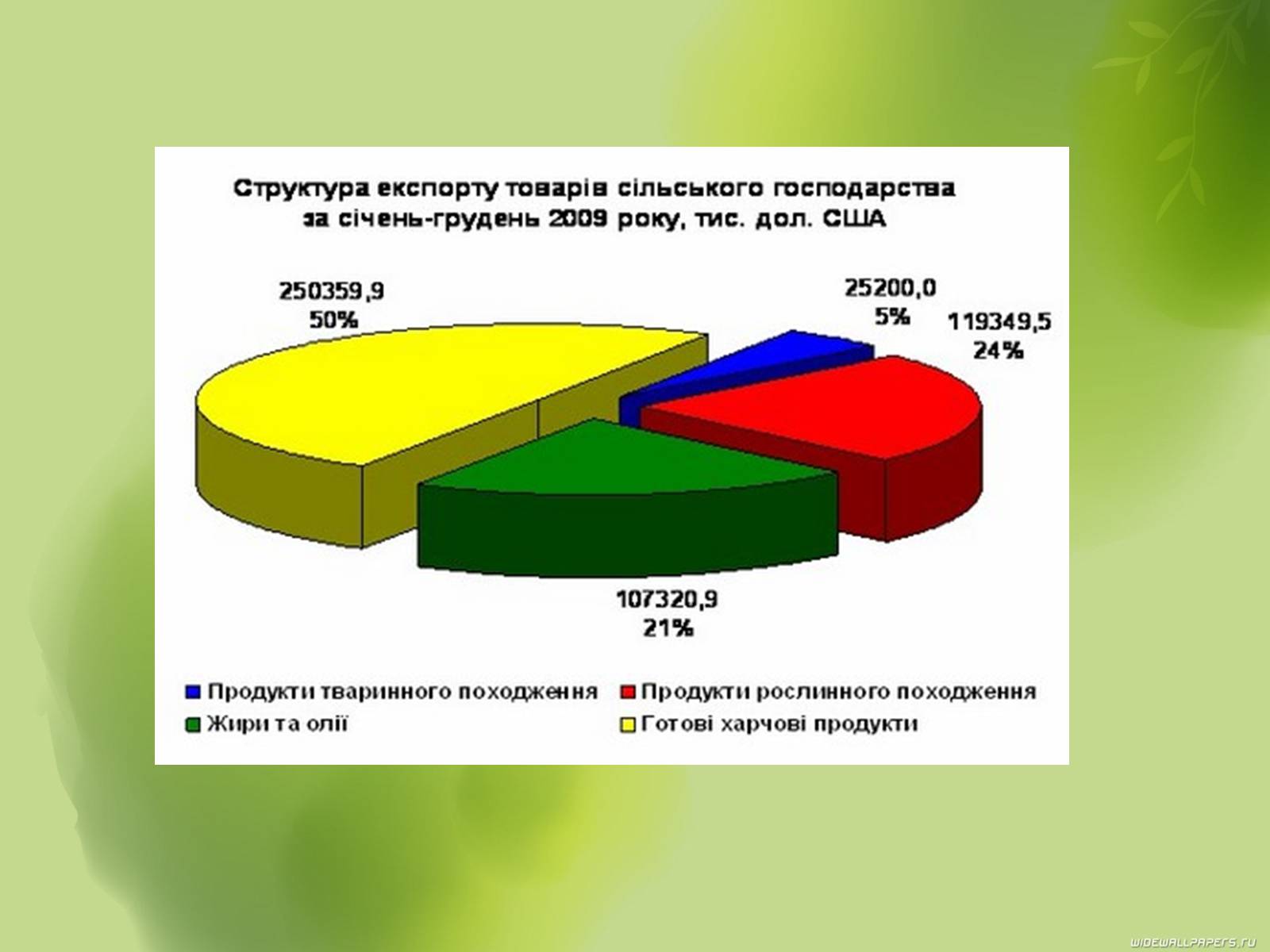 Структура експорту товарів сільського господарства за січень-грудень 2009 року, тис. дол. США

250359,9
50%

25200,0
5%

119349,5
24%

107320,9
21%

Продукти тваринного походження
Продукти рослинного походження
Жири та олії
Готові харчові продукти

WIDEWALLPAPERS.RU